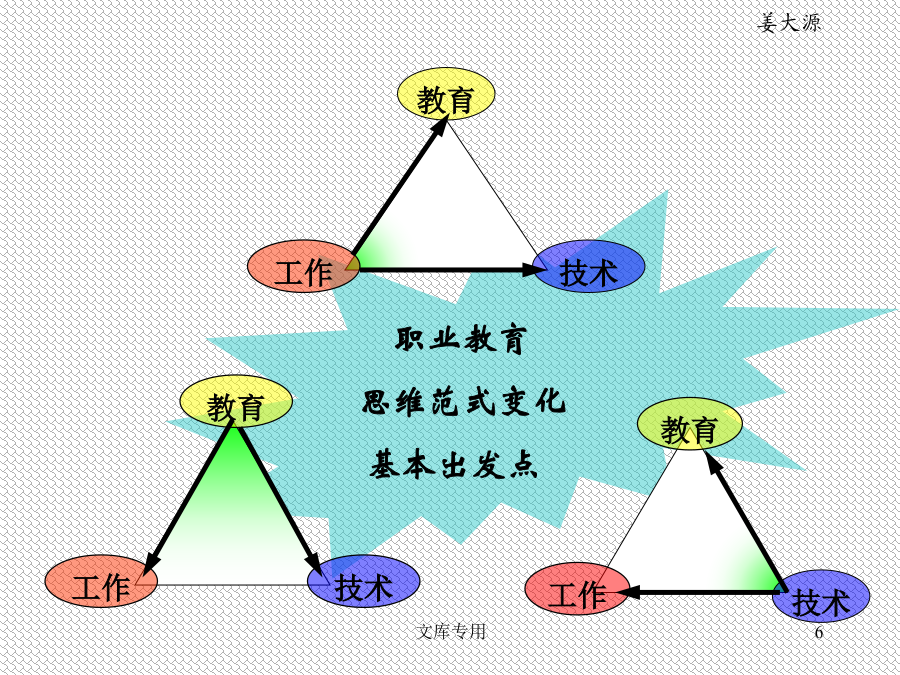 姜大源

教育

工作

技术

职业教育

思维范式变化

基本出发点

教育

工作

技术

教育

工作

技术

文库专用

6